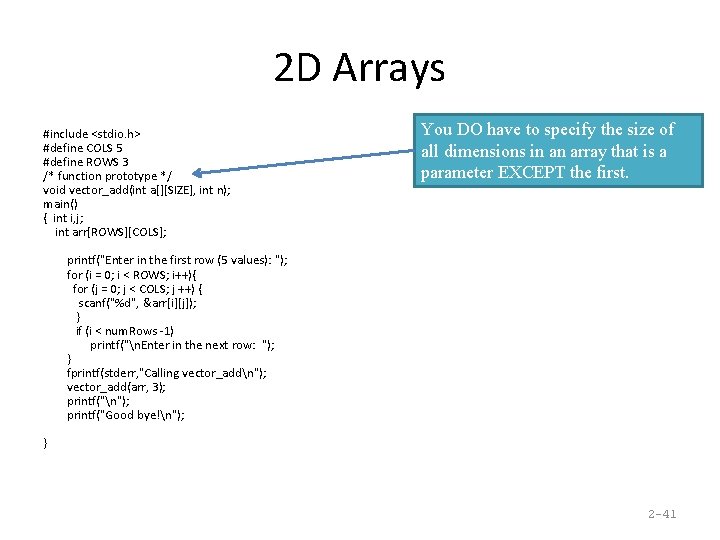 2D Arrays

#include <stdio.h>
#define COLS 5
#define ROWS 3
/* function prototype */
void vector_add(int a[][SIZE], int n);
main()
{ int i,j;
int arr[ROWS][COLS];

printf("Enter in the first row (5 values): ");
for (i = 0; i < ROWS; i++){
for (j = 0; j < COLS; j ++) {
scanf("%d", &arr[i][j]);
}
if (i < numRows -1)
printf("\nEnter in the next row: ");
}
fprintf(stderr,"Calling vector_add\n");
vector_add(arr, 3);
printf("\n");
printf("Good bye!\n");

}

You DO have to specify the size of all dimensions in an array that is a parameter EXCEPT the first.

2-41